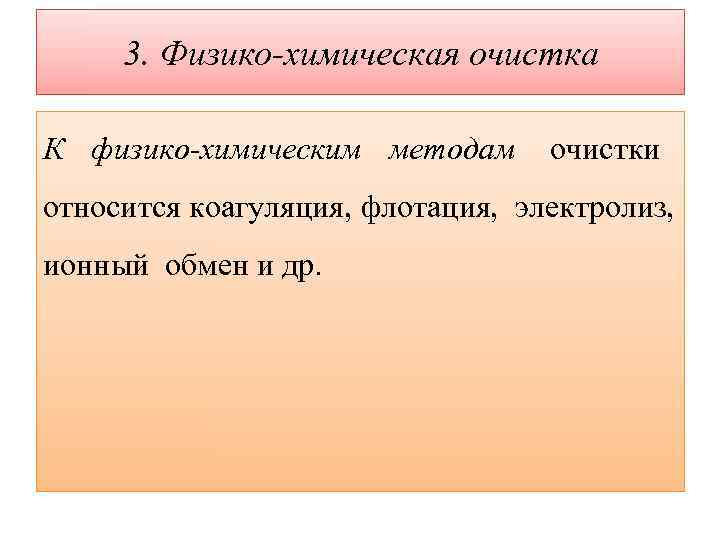 3. Физико-химическая очистка

К физико-химическим методам очистки относится коагуляция, флотация, электролиз, ионный обмен и др.